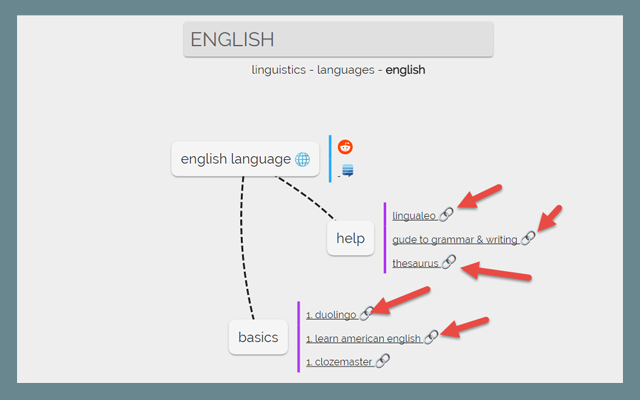 ENGLISH

linguistics - languages - english

english language

help

lingualeo

gude to grammar & writing

thesaurus

basics

1. duolingo

1. learn american english

1. clozemaster